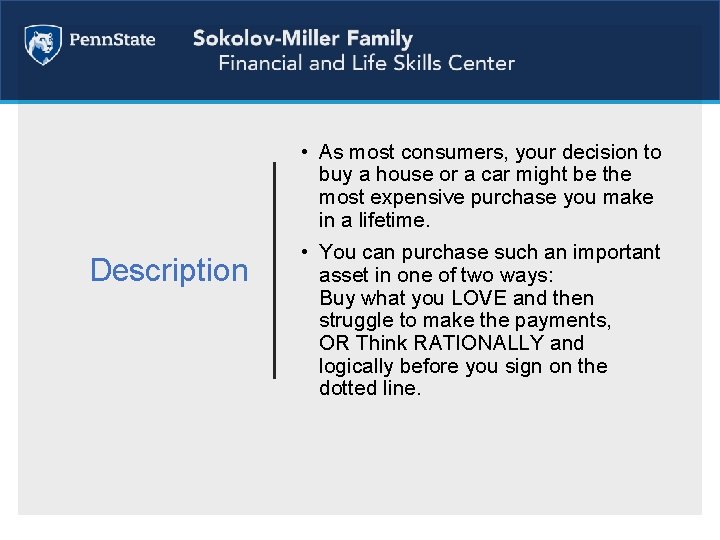 PennState

Sokolov-Miller Family
Financial and Life Skills Center

Description

• As most consumers, your decision to buy a house or a car might be the most expensive purchase you make in a lifetime.

• You can purchase such an important asset in one of two ways:
Buy what you LOVE and then struggle to make the payments,
OR Think RATIONALLY and logically before you sign on the dotted line.